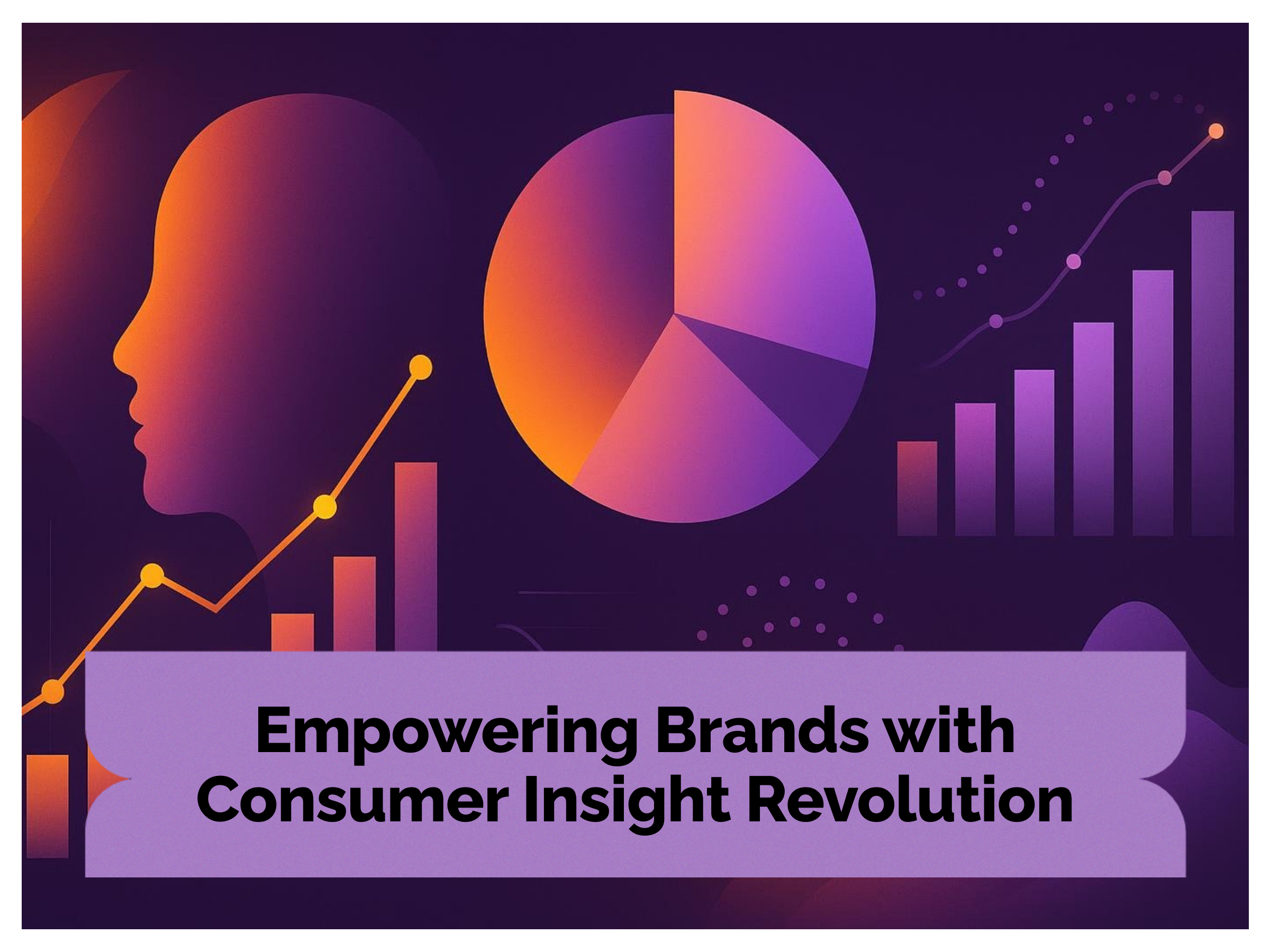 Empowering Brands with Consumer Insight Revolution